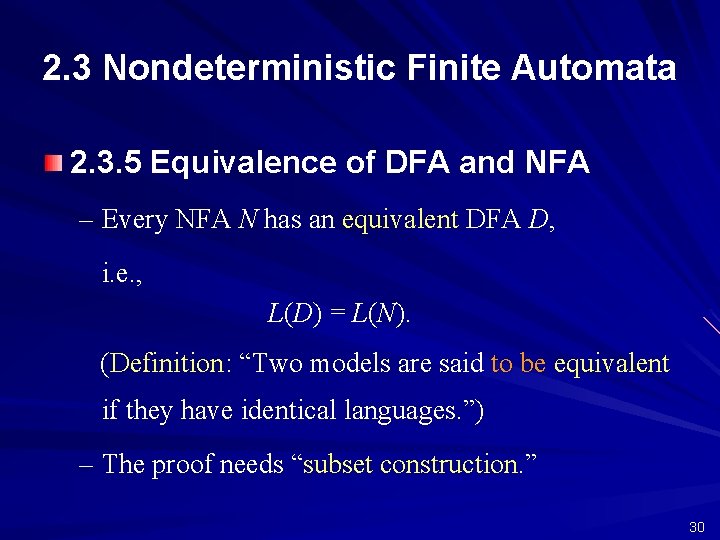 2.3 Nondeterministic Finite Automata

2.3.5 Equivalence of DFA and NFA

– Every NFA $N$ has an equivalent DFA $D$, i.e.,

$L(D) = L(N)$.

(Definition: “Two models are said to be equivalent if they have identical languages.”)

– The proof needs “subset construction.”

30